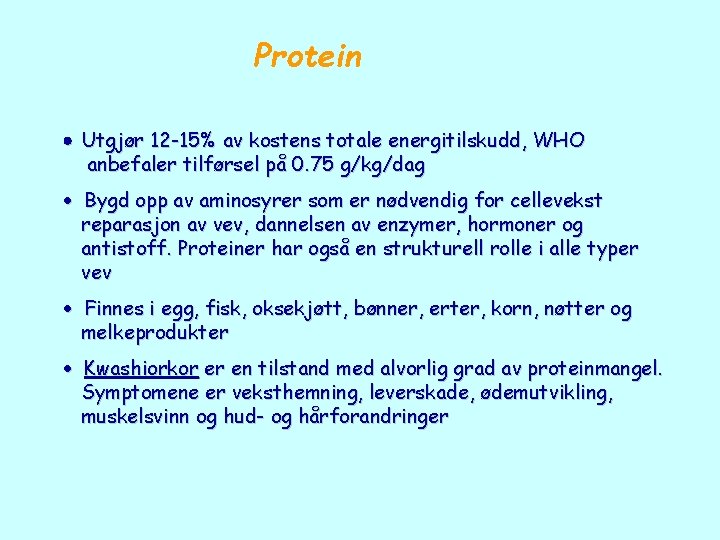 Protein

• Utgjør 12-15% av kostens totale energitilskudd, WHO anbefaler tilførsel på 0.75 g/kg/dag

• Bygd opp av aminosyrer som er nødvendig for cellevekst reparasjon av vev, dannelsen av enzymer, hormoner og antistoff. Proteiner har også en strukturell rolle i alle typer vev

• Finnes i egg, fisk, oksekjøtt, bønner, erter, korn, nøtter og melkeprodukter

• Kwashiorkor er en tilstand med alvorlig grad av proteinmangel. Symptomene er veksthemning, leverskade, ødemutvikling, muskelsvinn og hud- og hårforandringer